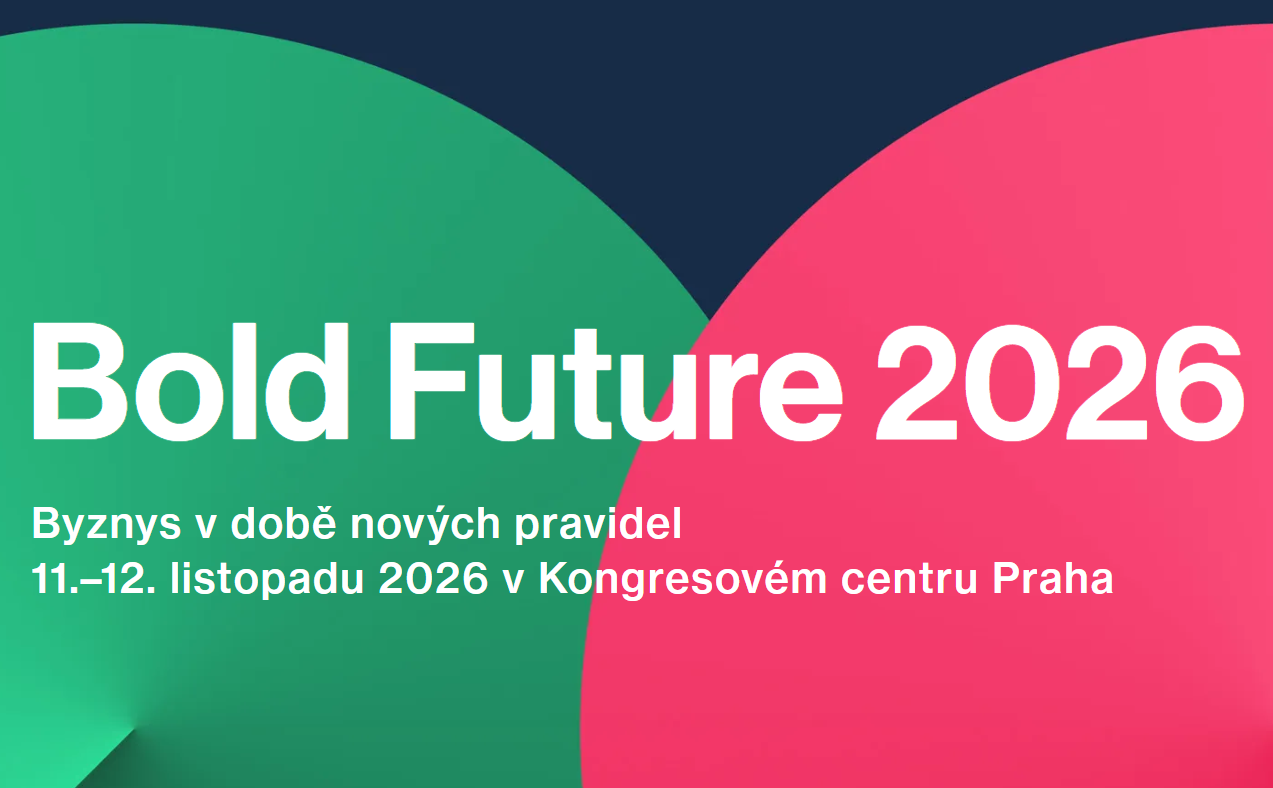 Bold Future 2026

Byznys v době nových pravidel
11.–12. listopadu 2026 v Kongresovém centru Praha